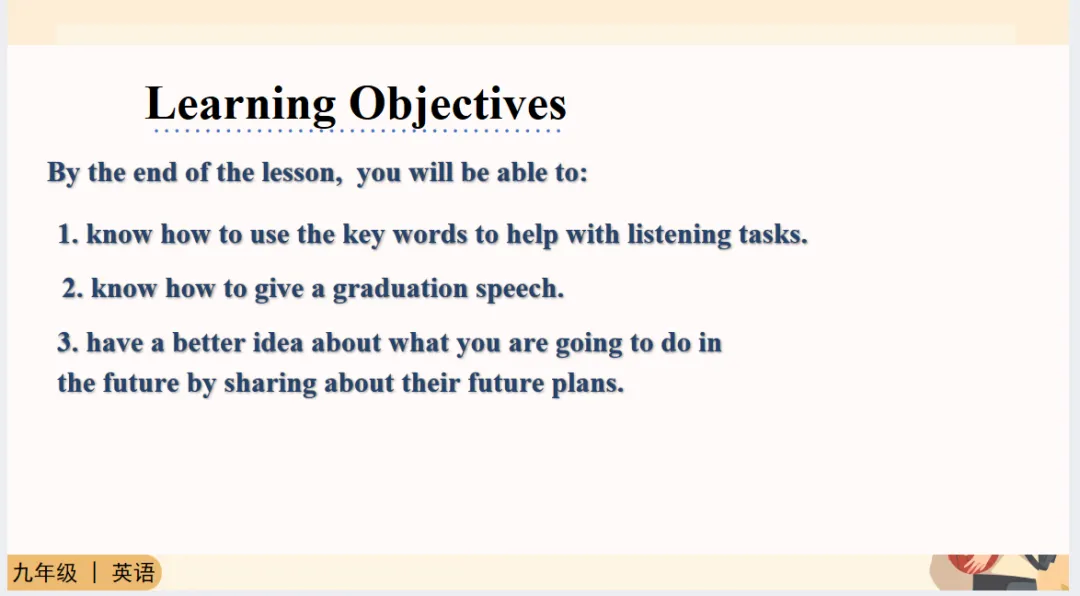 Learning Objectives

By the end of the lesson, you will be able to:

1. know how to use the key words to help with listening tasks.

2. know how to give a graduation speech.

3. have a better idea about what you are going to do in the future by sharing about their future plans.

九年级 | 英语